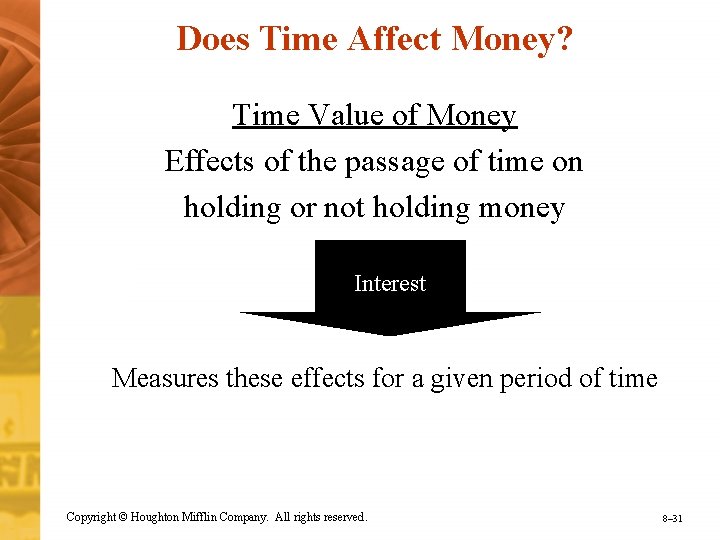 Does Time Affect Money?

Time Value of Money

Effects of the passage of time on holding or not holding money

Interest

Measures these effects for a given period of time

Copyright © Houghton Mifflin Company. All rights reserved.

8–31